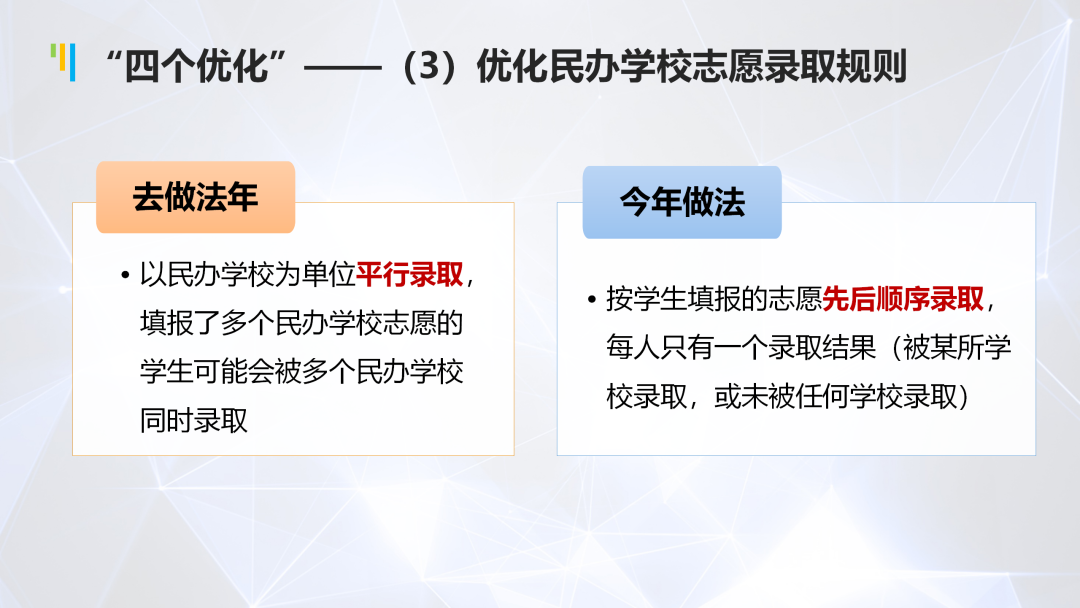 “四个优化”——（3）优化民办学校志愿录取规则

去做法年

• 以民办学校为单位平行录取，填报了多个民办学校志愿的学生可能会被多个民办学校同时录取

今年做法

• 按学生填报的志愿先后顺序录取，每人只有一个录取结果（被某所学校录取，或未被任何学校录取）